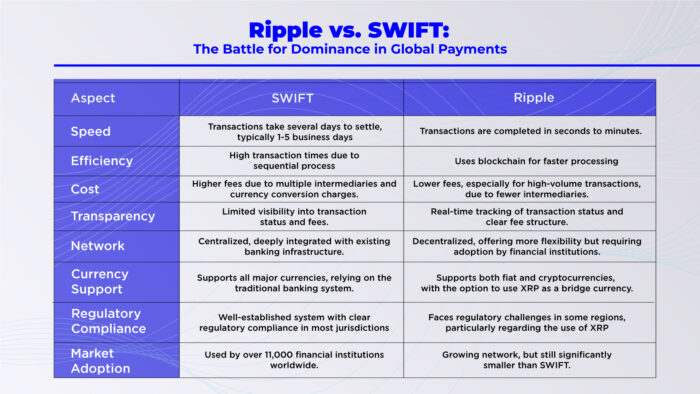 Ripple vs. SWIFT:
The Battle for Dominance in Global Payments

| Aspect | SWIFT | Ripple |
|---|---|---|
| Speed | Transactions take several days to settle, typically 1-5 business days | Transactions are completed in seconds to minutes. |
| Efficiency | High transaction times due to sequential process | Uses blockchain for faster processing |
| Cost | Higher fees due to multiple intermediaries and currency conversion charges. | Lower fees, especially for high-volume transactions, due to fewer intermediaries. |
| Transparency | Limited visibility into transaction status and fees. | Real-time tracking of transaction status and clear fee structure. |
| Network | Centralized, deeply integrated with existing banking infrastructure. | Decentralized, offering more flexibility but requiring adoption by financial institutions. |
| Currency Support | Supports all major currencies, relying on the traditional banking system. | Supports both fiat and cryptocurrencies, with the option to use XRP as a bridge currency. |
| Regulatory Compliance | Well-established system with clear regulatory compliance in most jurisdictions | Faces regulatory challenges in some regions, particularly regarding the use of XRP |
| Market Adoption | Used by over 11,000 financial institutions worldwide. | Growing network, but still significantly smaller than SWIFT. |